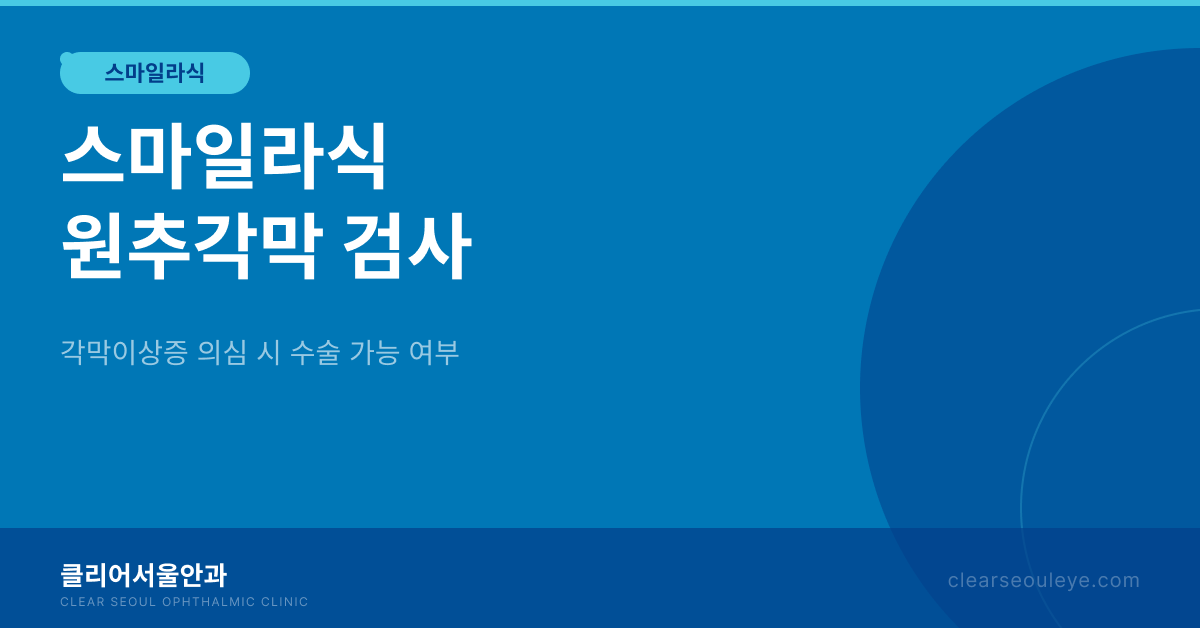 스마일라식

스마일라식
원추각막 검사

각막이상증 의심 시 수술 가능 여부

클리어서울안과
CLEAR SEOUL OPHTHALMIC CLINIC

clearseouleye.com